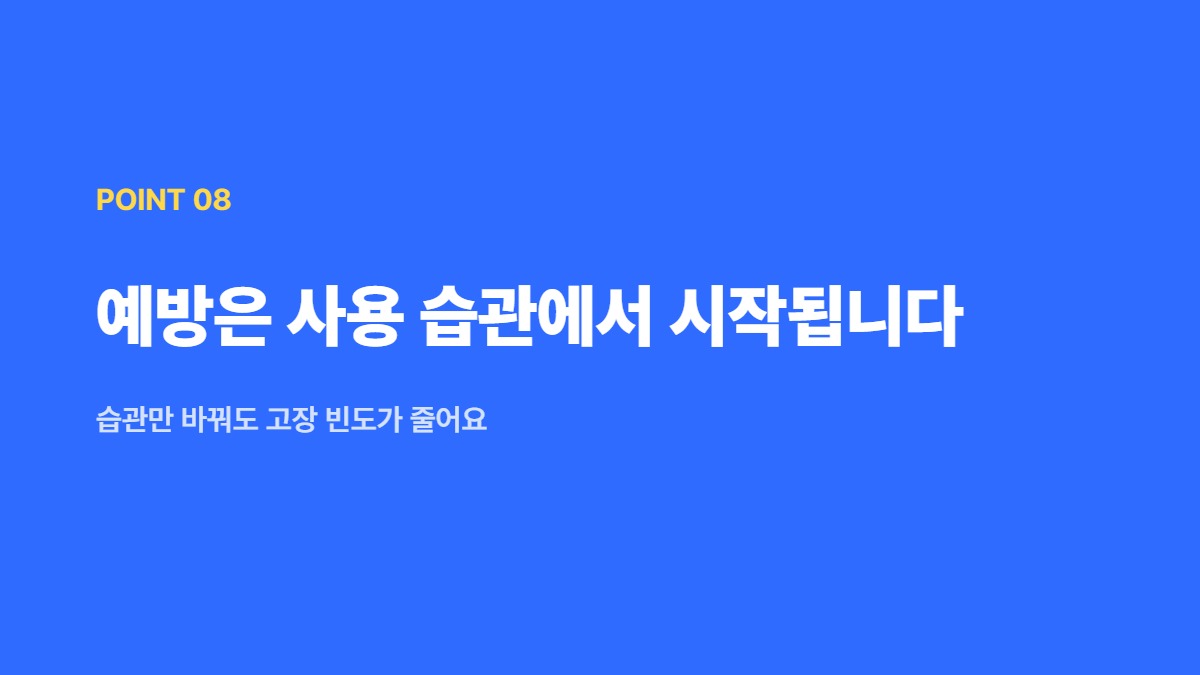 POINT 08

예방은 사용 습관에서 시작됩니다

습관만 바꿔도 고장 빈도가 줄어요